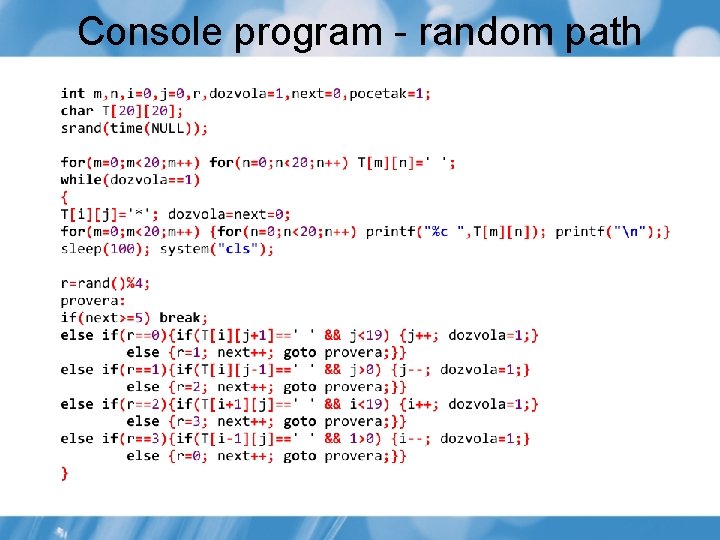 Console program - random path

int m,n,i=0,j=0,r,dozvola=1,next=0,pocetak=1;
char T[20][20];
srand(time(NULL));

for(m=0;m<20;m++) for(n=0;n<20;n++) T[m][n]=' ';
while(dozvola==1)
{
T[i][j]='*'; dozvola=next=0;
for(m=0;m<20;m++) {for(n=0;n<20;n++) printf("%c ",T[m][n]); printf("\n");}
sleep(100); system("cls");

r=rand()%4;
provera:
if(next>=5) break;
else if(r==0){if(T[i][j+1]==' ' && j<19) {j++; dozvola=1;}
else {r=1; next++; goto provera;}}
else if(r==1){if(T[i][j-1]==' ' && j>0) {j--; dozvola=1;}
else {r=2; next++; goto provera;}}
else if(r==2){if(T[i+1][j]==' ' && i<19) {i++; dozvola=1;}
else {r=3; next++; goto provera;}}
else if(r==3){if(T[i-1][j]==' ' && 1>0) {i--; dozvola=1;}
else {r=0; next++; goto provera;}}
}